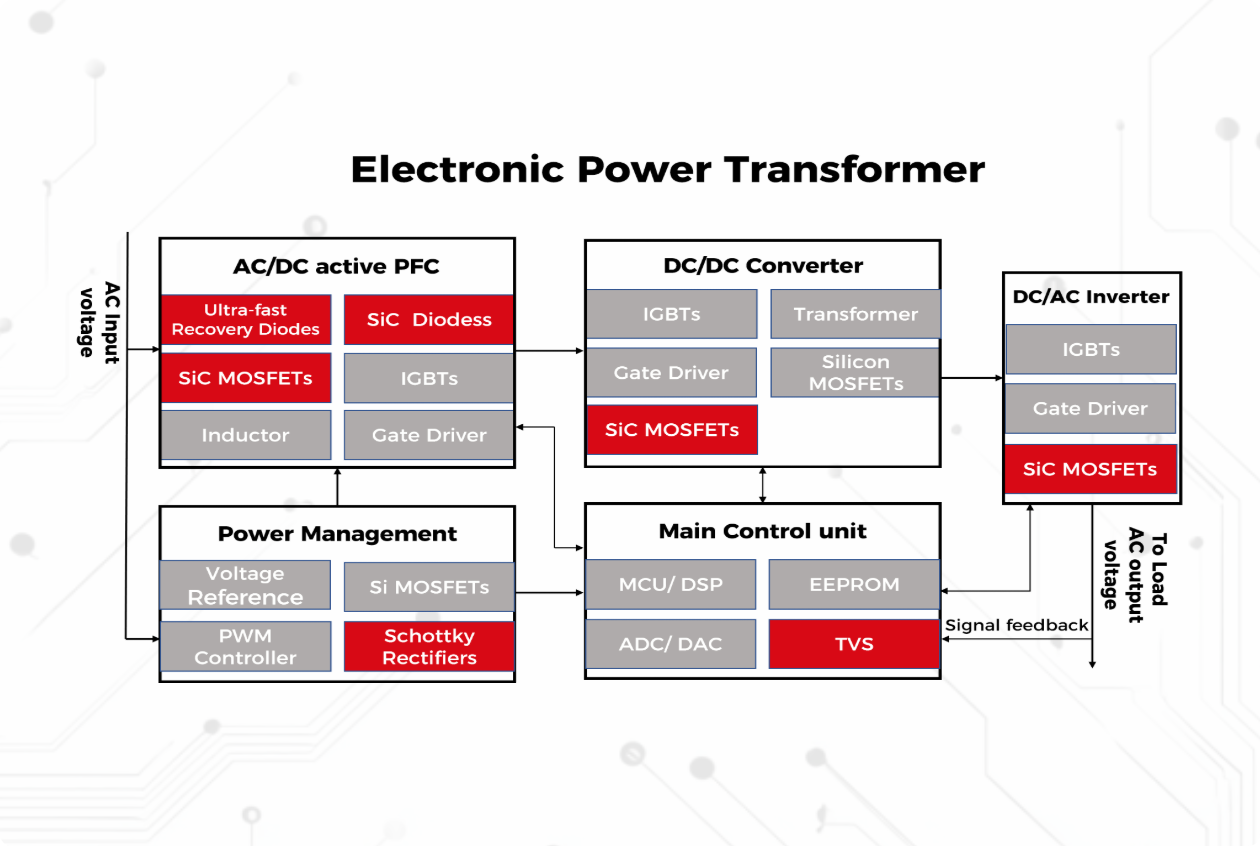 Electronic Power Transformer

AC Input voltage

AC/DC active PFC

Ultra-fast Recovery Diodes

SiC Diodess

SiC MOSFETs

IGBTs

Inductor

Gate Driver

DC/DC Converter

IGBTs

Transformer

Gate Driver

Silicon MOSFETs

SiC MOSFETs

DC/AC Inverter

IGBTs

Gate Driver

SiC MOSFETs

Power Management

Voltage Reference

Si MOSFETs

PWM Controller

Schottky Rectifiers

Main Control unit

MCU/ DSP

EEPROM

ADC/ DAC

TVS

Signal feedback

To Load AC output voltage